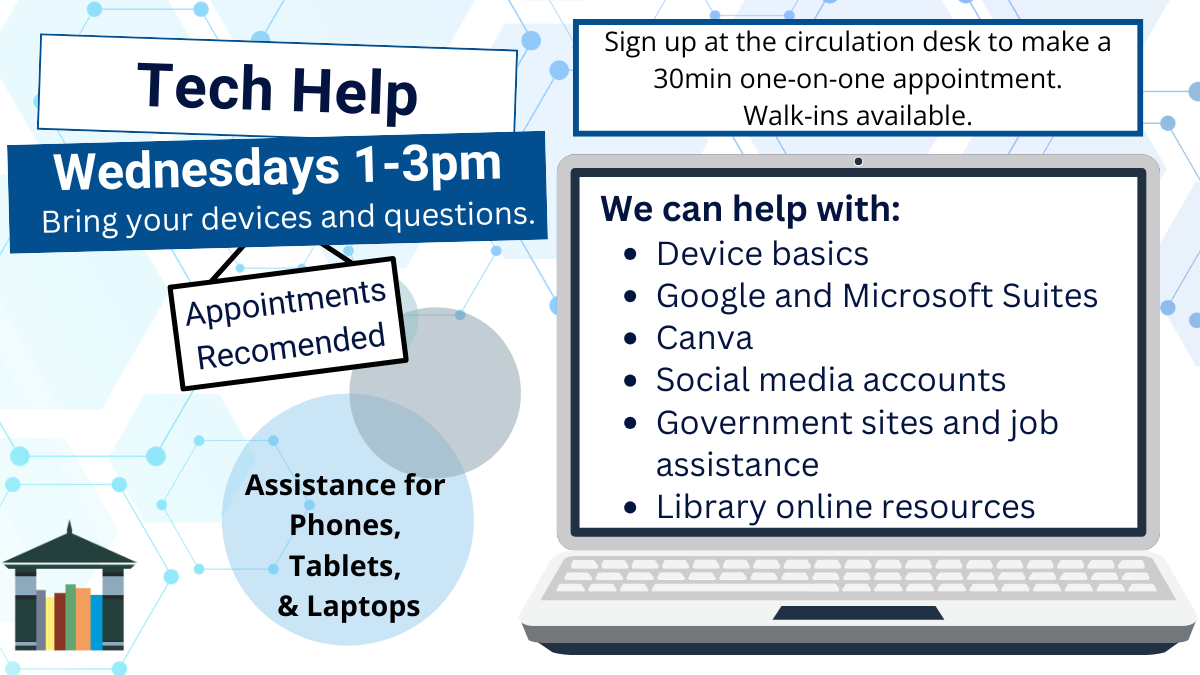 Tech Help

Wednesdays 1-3pm
Bring your devices and questions.

Appointments Recomended

Assistance for Phones, Tablets, & Laptops

Sign up at the circulation desk to make a 30min one-on-one appointment.
Walk-ins available.

We can help with:
- Device basics
- Google and Microsoft Suites
- Canva
- Social media accounts
- Government sites and job assistance
- Library online resources